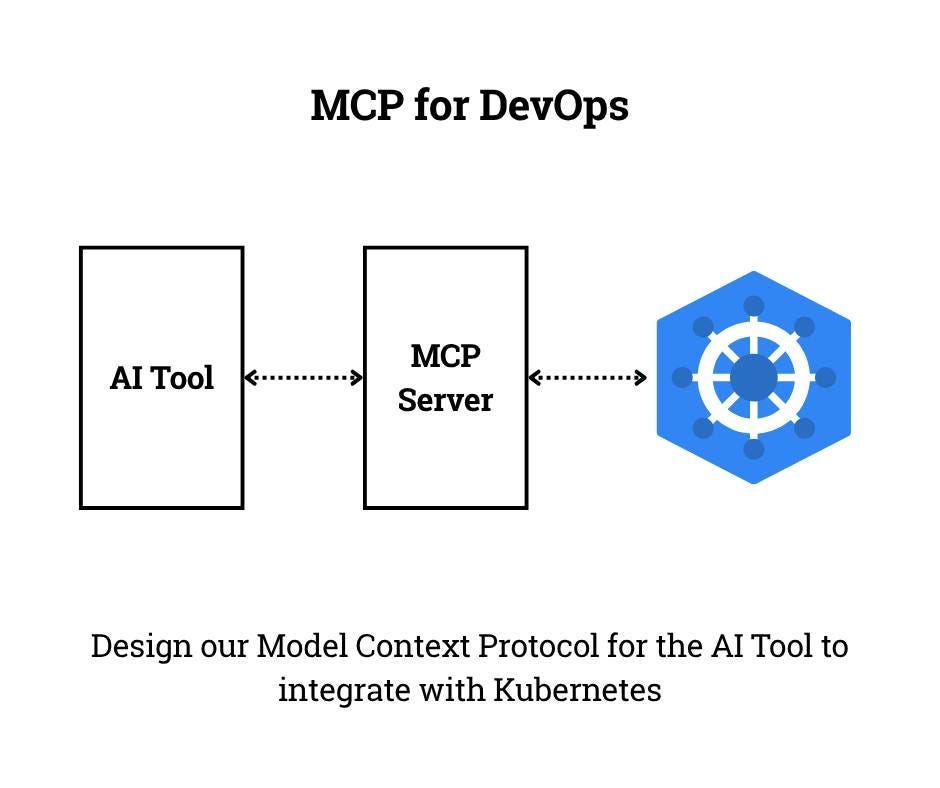 MCP for DevOps

AI Tool

MCP
Server

Design our Model Context Protocol for the AI Tool to integrate with Kubernetes